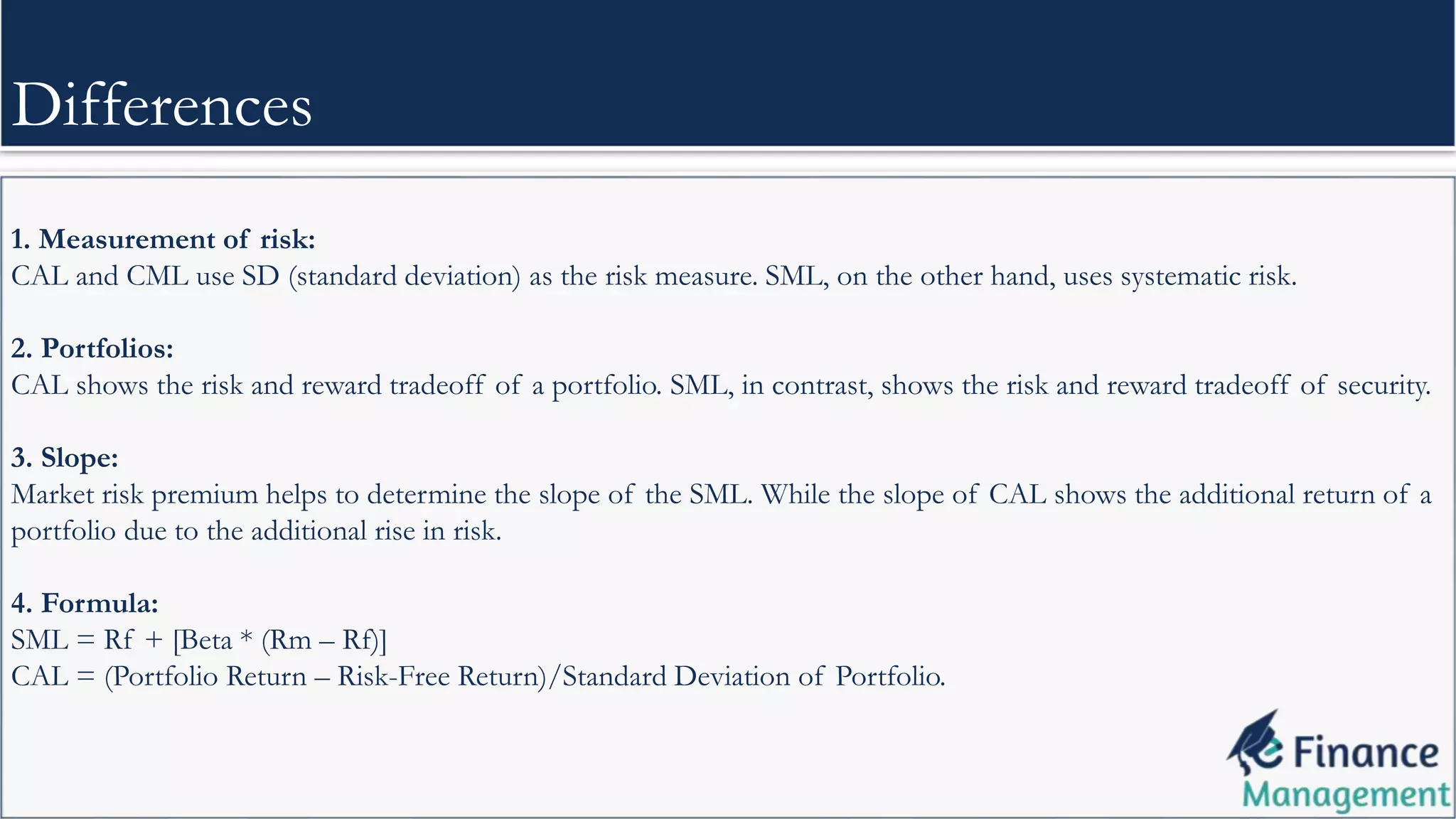 Differences

1. Measurement of risk:
CAL and CML use SD (standard deviation) as the risk measure. SML, on the other hand, uses systematic risk.

2. Portfolios:
CAL shows the risk and reward tradeoff of a portfolio. SML, in contrast, shows the risk and reward tradeoff of security.

3. Slope:
Market risk premium helps to determine the slope of the SML. While the slope of CAL shows the additional return of a portfolio due to the additional rise in risk.

4. Formula:
SML = Rf + [Beta * (Rm – Rf)]
CAL = (Portfolio Return – Risk-Free Return)/Standard Deviation of Portfolio.

eFinance Management